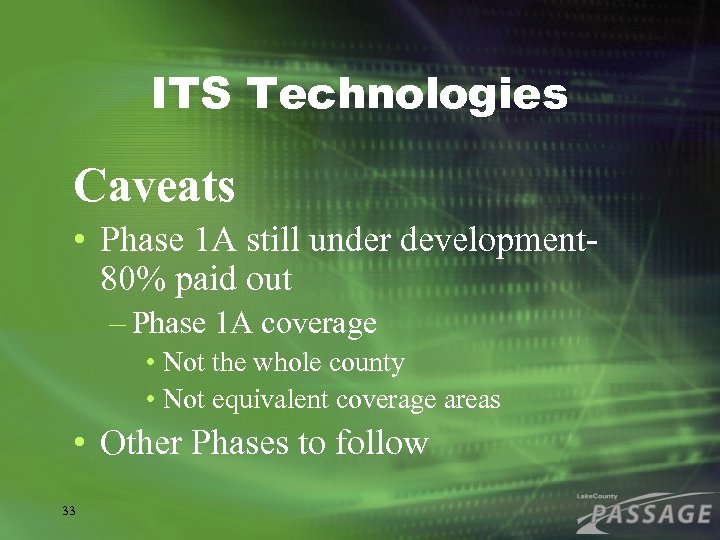 ITS Technologies

Caveats

• Phase 1A still under development- 80% paid out

– Phase 1A coverage

• Not the whole county

• Not equivalent coverage areas

• Other Phases to follow

33

LakeCounty PASSAGE